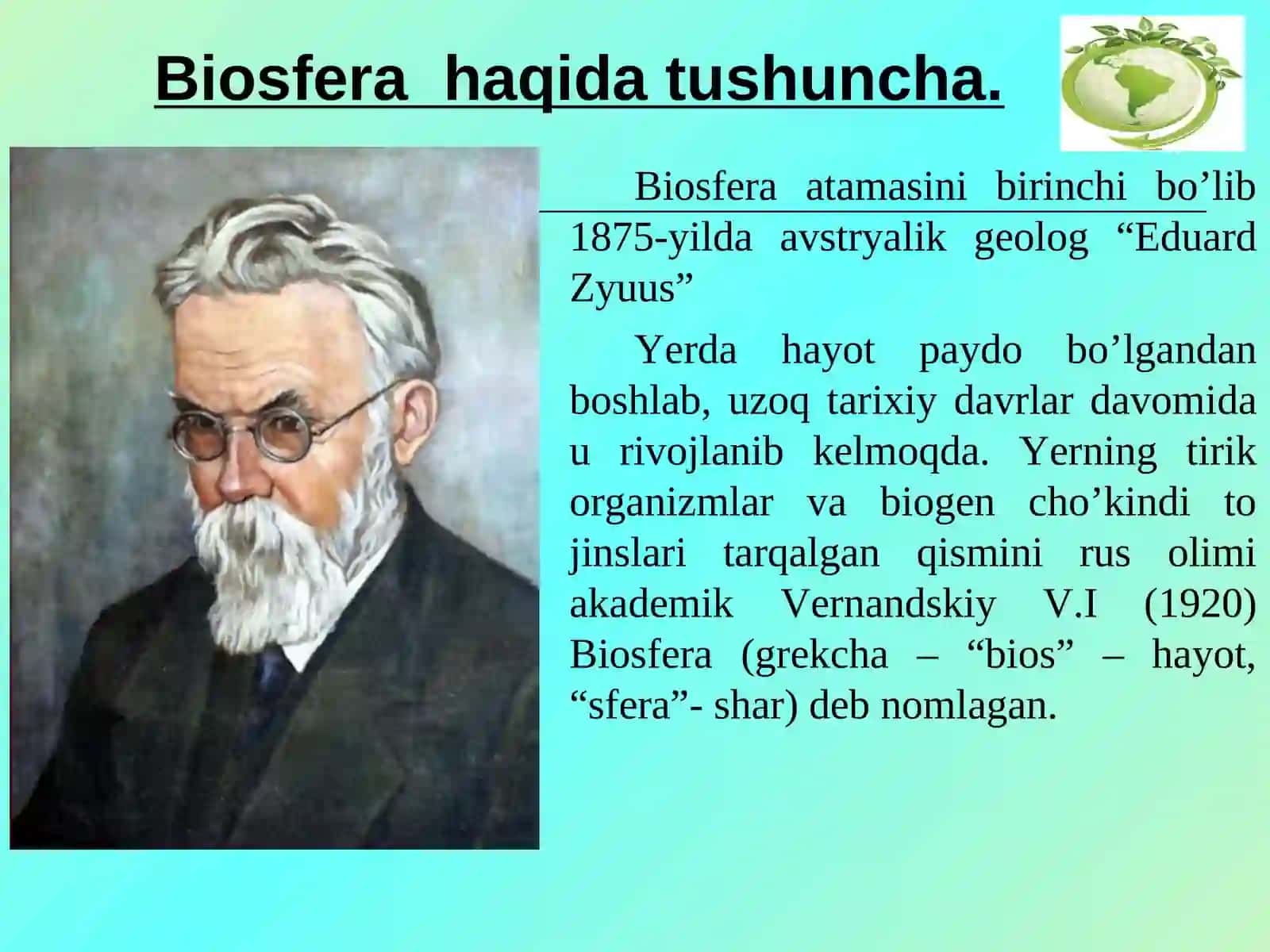 Biosfera haqida tushuncha.

Biosfera atamasini birinchi bo’lib 1875-yilda avstryalik geolog “Eduard Zyuus”

Yerda hayot paydo bo’lgandan boshlab, uzoq tarixiy davrlar davomida u rivojlanib kelmoqda. Yerning tirik organizmlar va biogen cho’kindi to jinslari tarqalgan qismini rus olimi akademik Vernandskiy V.I (1920) Biosfera (grekcha – “bios” – hayot, “sfera”- shar) deb nomlagan.